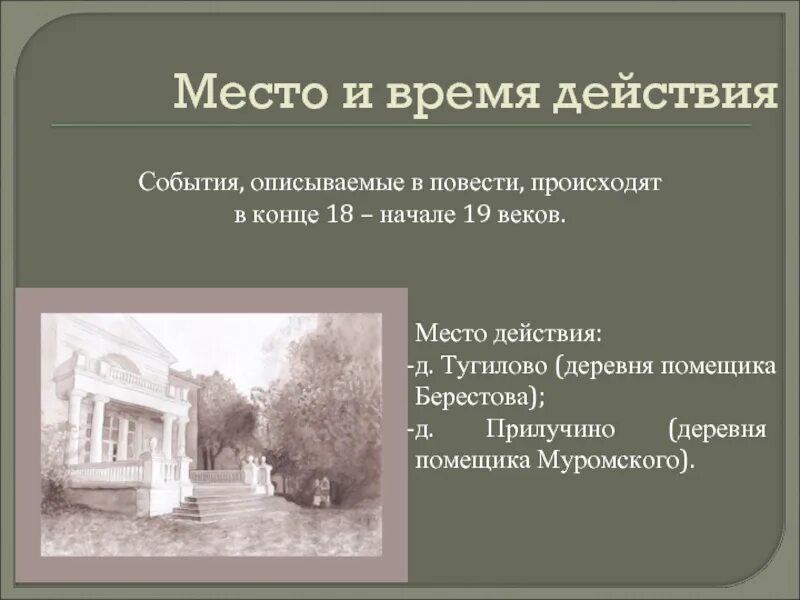 Место и время действия

События, описываемые в повести, происходят в конце 18 – начале 19 веков.

Место действия:
-д. Тугилово (деревня помещика Берестова);
-д. Прилучино (деревня помещика Муромского).